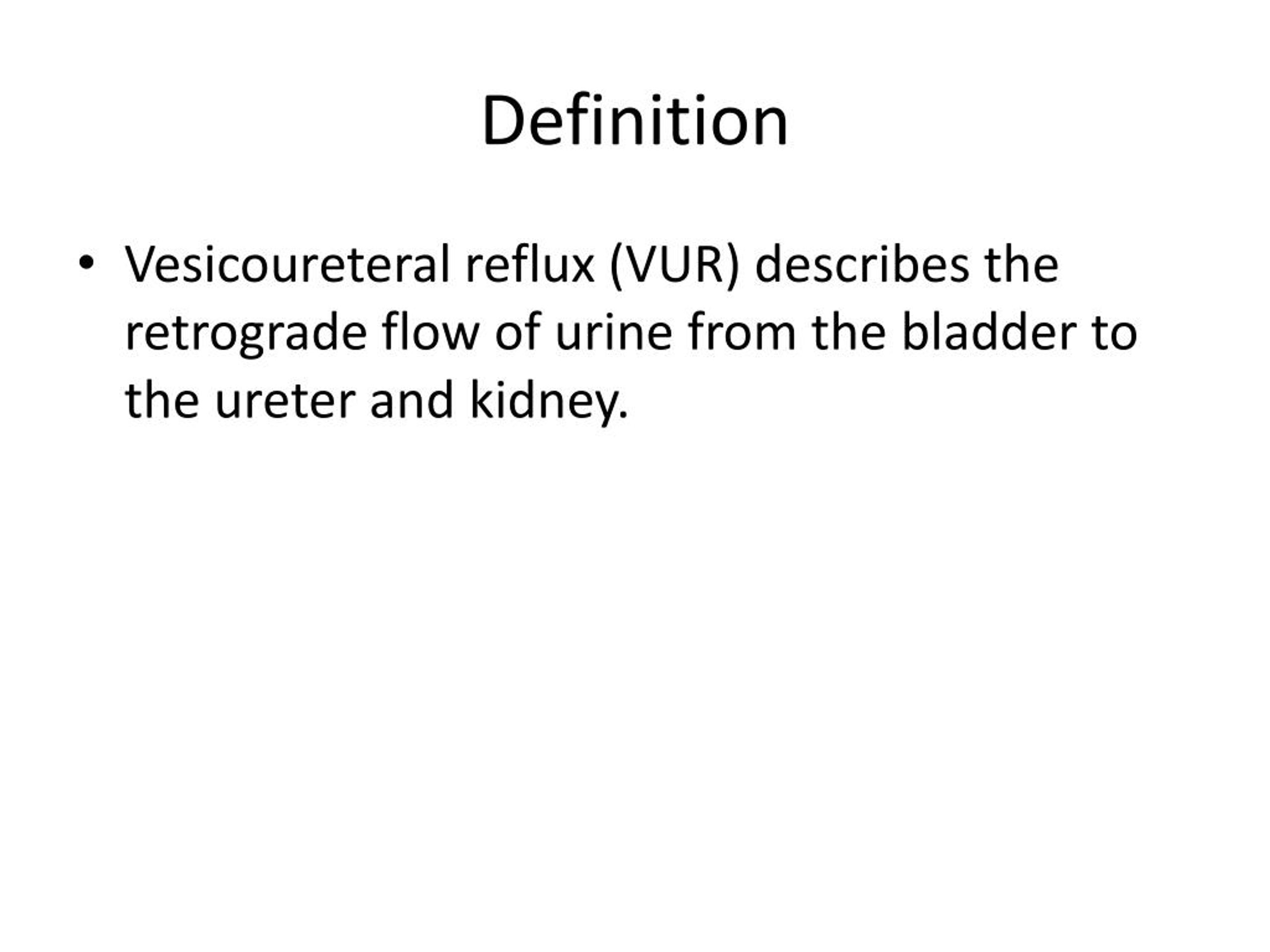 Definition

• Vesicoureteral reflux (VUR) describes the retrograde flow of urine from the bladder to the ureter and kidney.